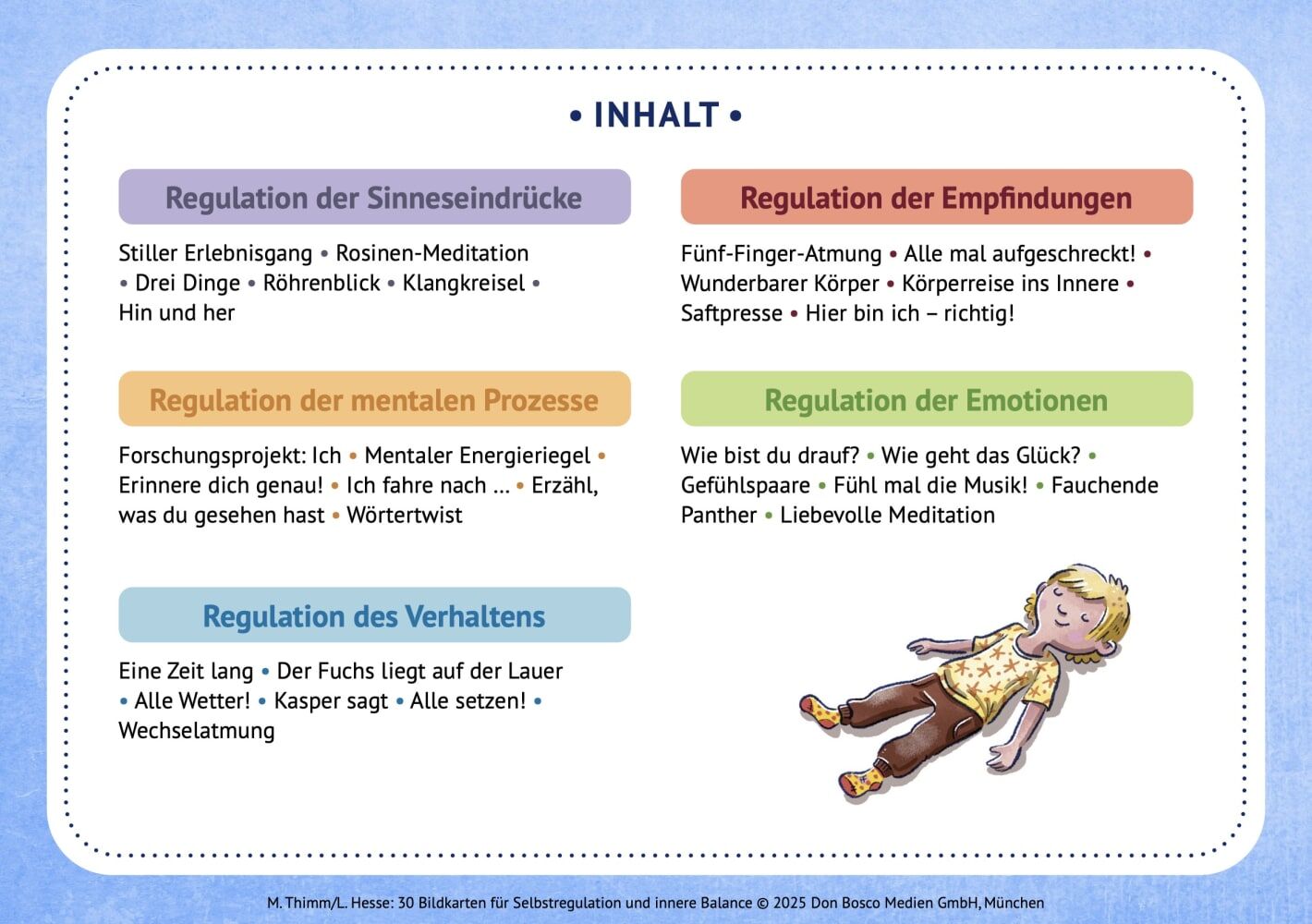 • INHALT •

Regulation der Sinneseindrücke

Stiller Erlebnisgang • Rosinen-Meditation • Drei Dinge • Röhrenblick • Klangkreisel • Hin und her

Regulation der mentalen Prozesse

Forschungsprojekt: Ich • Mentaler Energieriegel • Erinnere dich genau! • Ich fahre nach ... • Erzähl, was du gesehen hast • Wörtertwist

Regulation des Verhaltens

Eine Zeit lang • Der Fuchs liegt auf der Lauer • Alle Wetter! • Kasper sagt • Alle setzen! • Wechselatmung

Regulation der Empfindungen

Fünf-Finger-Atmung • Alle mal aufgeschreckt! • Wunderbarer Körper • Körperreise ins Innere • Saftpresse • Hier bin ich – richtig!

Regulation der Emotionen

Wie bist du drauf? • Wie geht das Glück? • Gefühlspaare • Fühl mal die Musik! • Fauchende Panther • Liebevolle Meditation

M. Thimm/L. Hesse: 30 Bildkarten für Selbstregulation und innere Balance © 2025 Don Bosco Medien GmbH, München